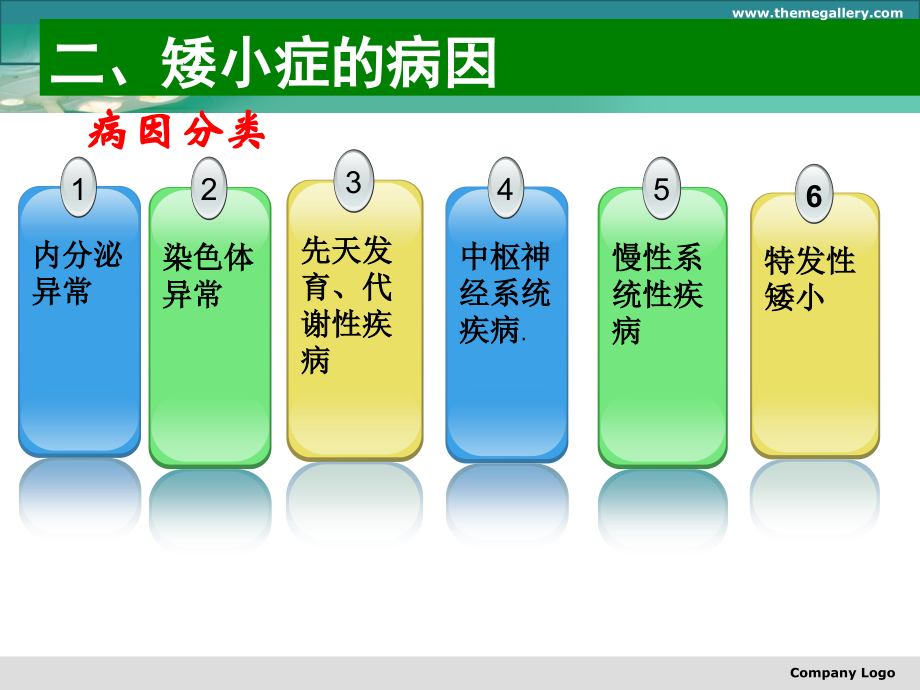 www.themegallery.com

二、矮小症的病因

病因分类

1
内分泌异常

2
染色体异常

3
先天发育、代谢性疾病

4
中枢神经系统疾病.

5
慢性系统性疾病

6
特发性矮小

Company Logo